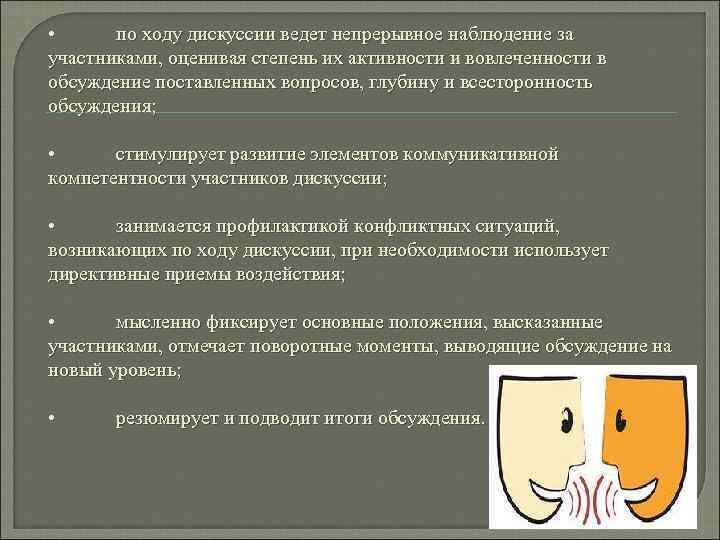 • по ходу дискуссии ведет непрерывное наблюдение за участниками, оценивая степень их активности и вовлеченности в обсуждение поставленных вопросов, глубину и всесторонность обсуждения;

• стимулирует развитие элементов коммуникативной компетентности участников дискуссии;

• занимается профилактикой конфликтных ситуаций, возникающих по ходу дискуссии, при необходимости использует директивные приемы воздействия;

• мысленно фиксирует основные положения, высказанные участниками, отмечает поворотные моменты, выводящие обсуждение на новый уровень;

• резюмирует и подводит итоги обсуждения.